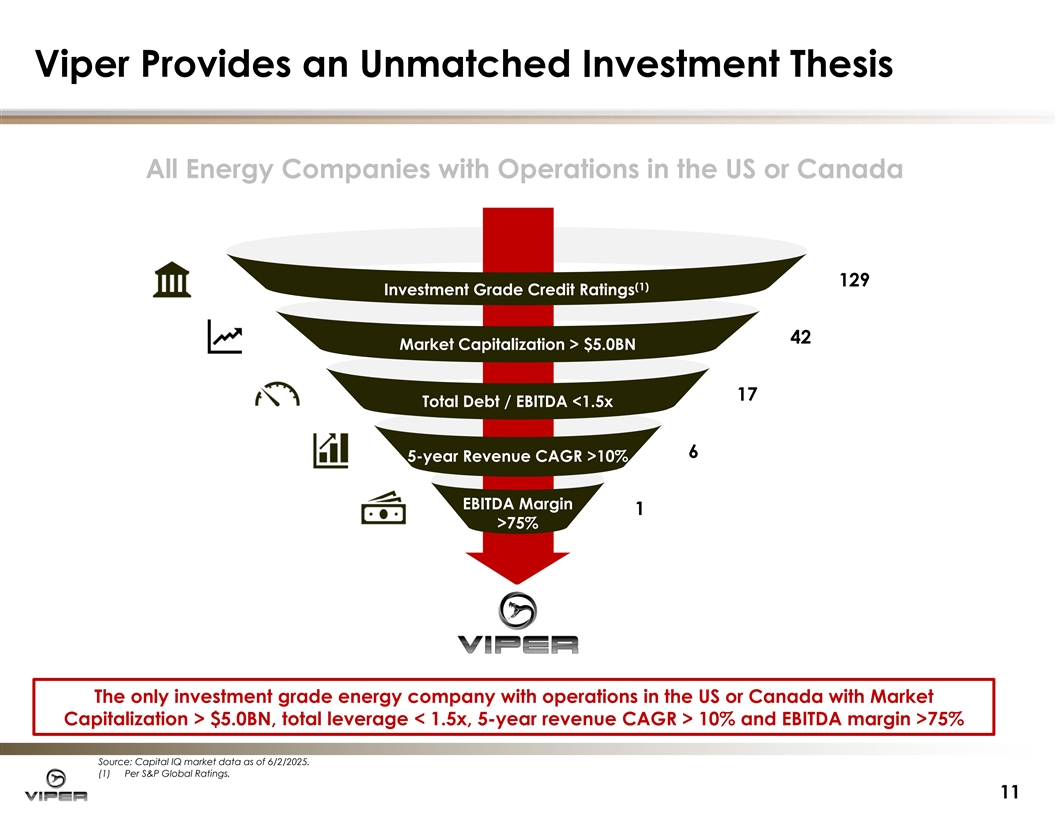 Viper Provides an Unmatched Investment Thesis

All Energy Companies with Operations in the US or Canada

Investment Grade Credit Ratings$^{(1)}$

129

Market Capitalization > $5.0BN

42

Total Debt / EBITDA <1.5x

17

5-year Revenue CAGR >10%

6

EBITDA Margin >75%

1

VIPER

The only investment grade energy company with operations in the US or Canada with Market Capitalization > $5.0BN, total leverage < 1.5x, 5-year revenue CAGR > 10% and EBITDA margin >75%

Source: Capital IQ market data as of 6/2/2025.
(1) Per S&P Global Ratings.

VIPER

11